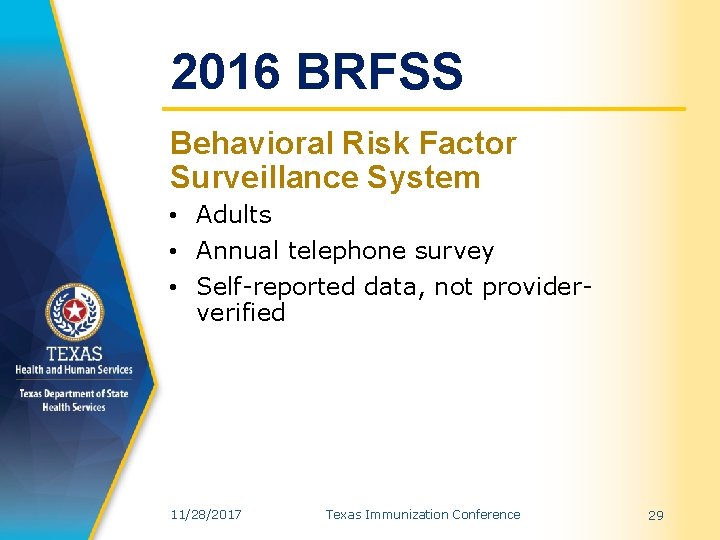 2016 BRFSS

Behavioral Risk Factor Surveillance System

• Adults
• Annual telephone survey
• Self-reported data, not provider-verified

TEXAS
Health and Human Services

Texas Department of State Health Services

11/28/2017

Texas Immunization Conference

29